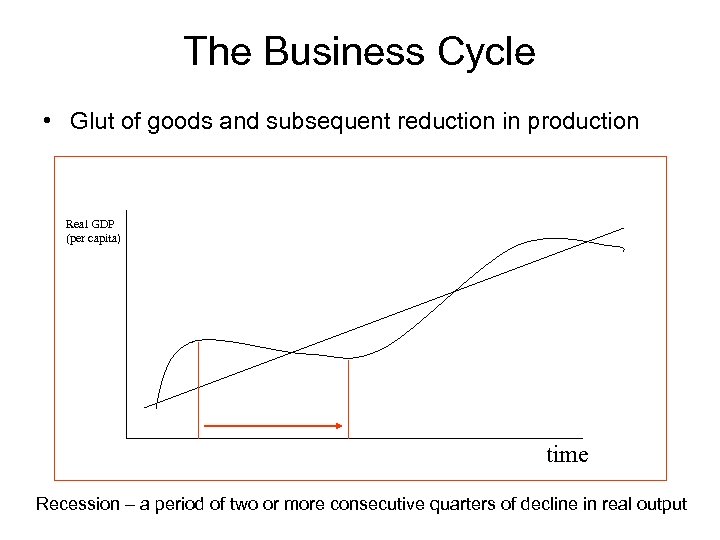 The Business Cycle

• Glut of goods and subsequent reduction in production

Real GDP (per capita)

time

Recession – a period of two or more consecutive quarters of decline in real output